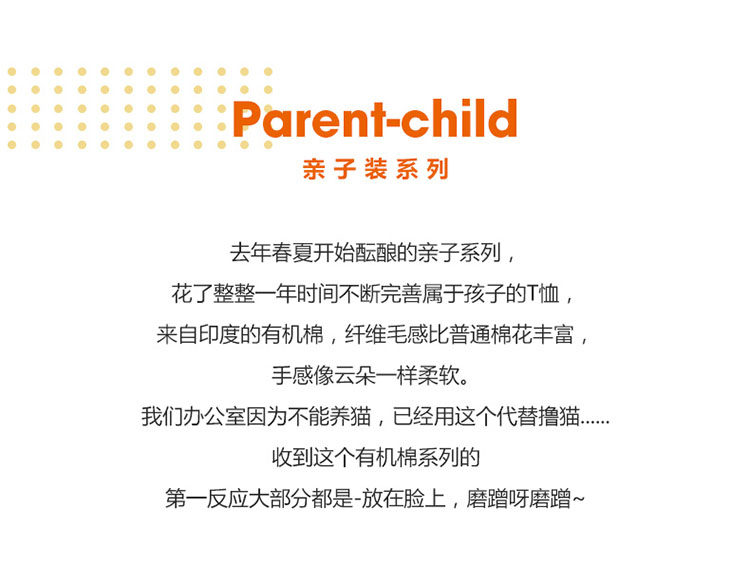 Parent-child
亲子装系列

去年春夏开始酝酿的亲子系列，
花了整整一年时间不断完善属于孩子的T恤，
来自印度的有机棉，纤维毛感比普通棉花丰富，
手感像云朵一样柔软。
我们办公室因为不能养猫，已经用这个代替撸猫……
收到这个有机棉系列的
第一反应大部分都是-放在脸上，磨蹭呀磨蹭~